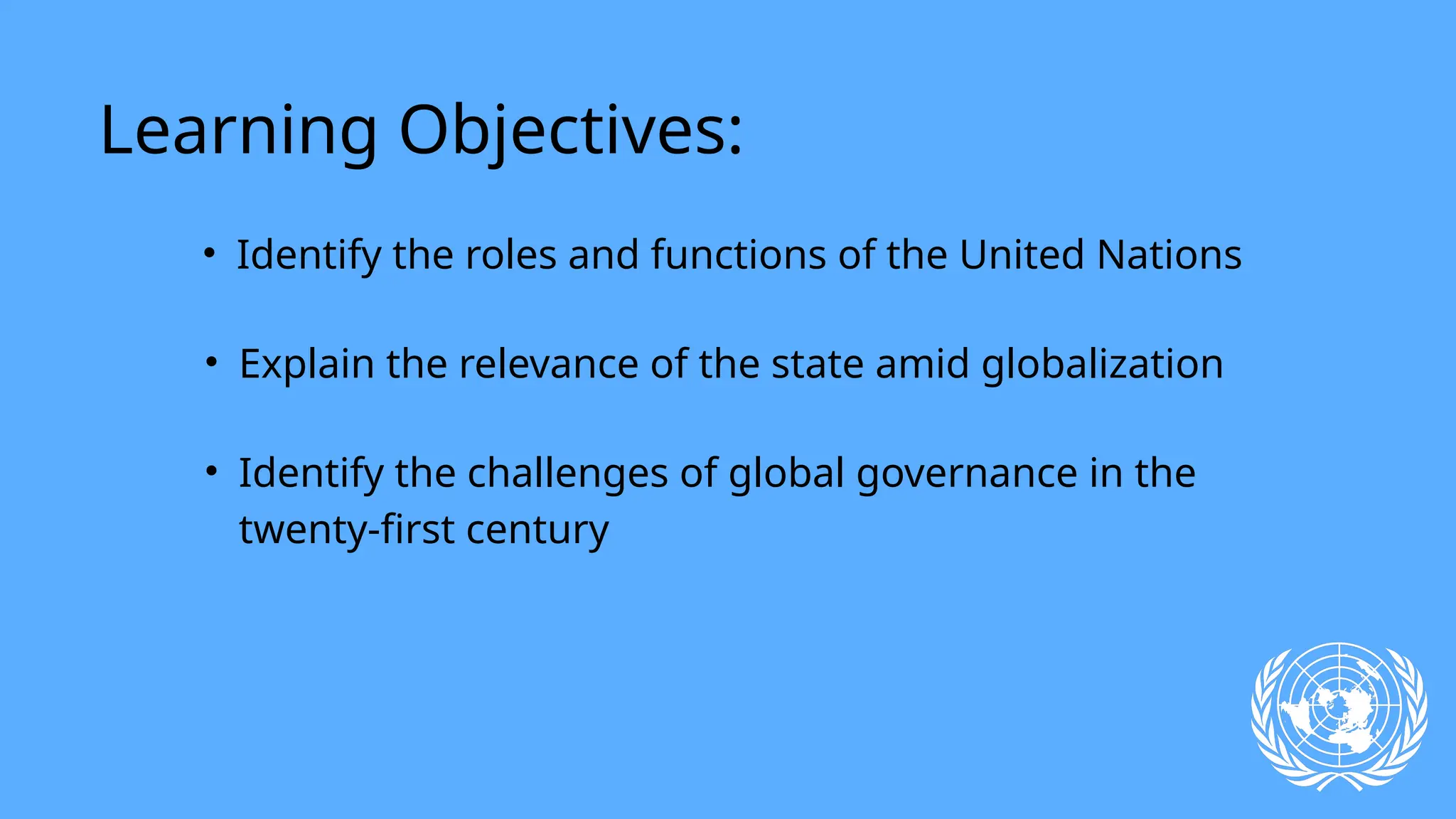 Learning Objectives:

• Identify the roles and functions of the United Nations

• Explain the relevance of the state amid globalization

• Identify the challenges of global governance in the twenty-first century